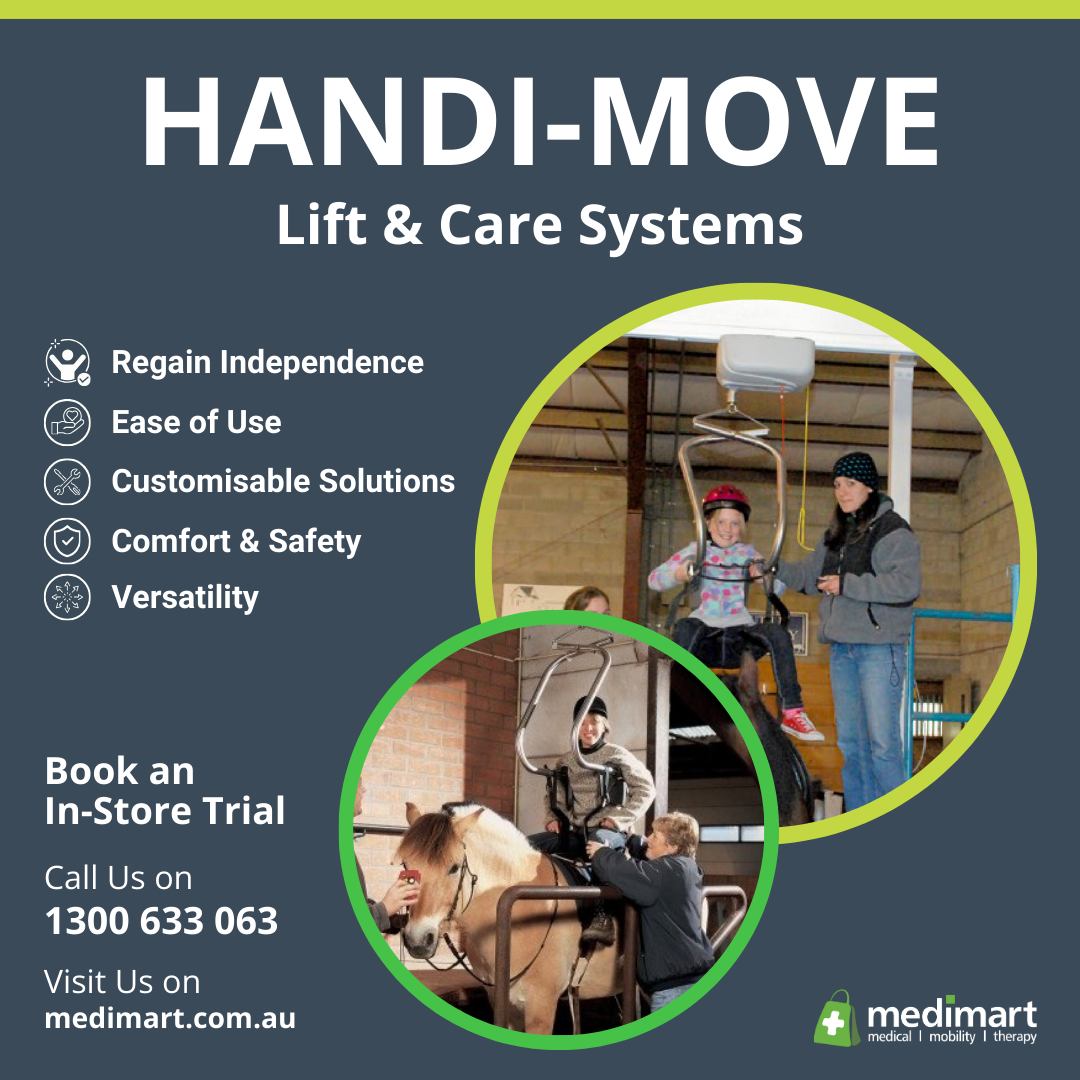 HANDI-MOVE
Lift & Care Systems

Regain Independence
Ease of Use
Customisable Solutions
Comfort & Safety
Versatility

Book an In-Store Trial

Call Us on
1300 633 063

Visit Us on
medimart.com.au

medimart
medical | mobility | therapy